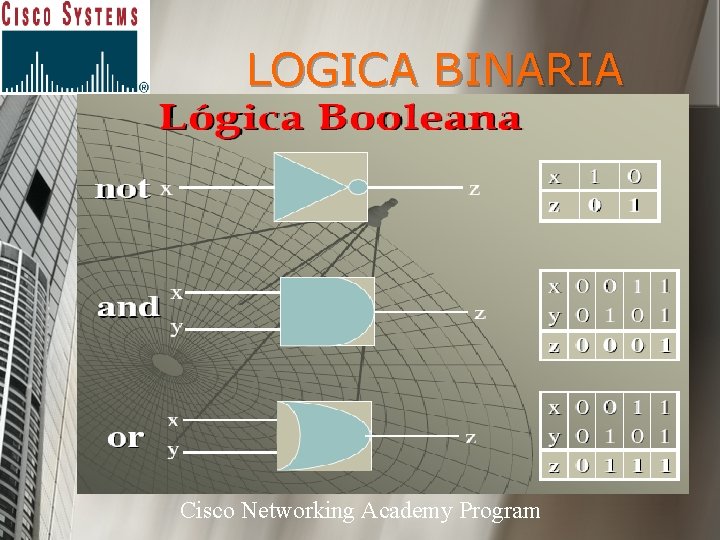 CISCO SYSTEMS

LOGICA BINARIA

Lógica Booleana

not x z

| x | 1 | 0 |
|---|---|---|
| z | 0 | 1 |

and x y z

| x | 0 | 0 | 1 | 1 |
|---|---|---|---|---|
| y | 0 | 1 | 0 | 1 |
| z | 0 | 0 | 0 | 1 |

or x y z

| x | 0 | 0 | 1 | 1 |
|---|---|---|---|---|
| y | 0 | 1 | 0 | 1 |
| z | 0 | 1 | 1 | 1 |

Cisco Networking Academy Program